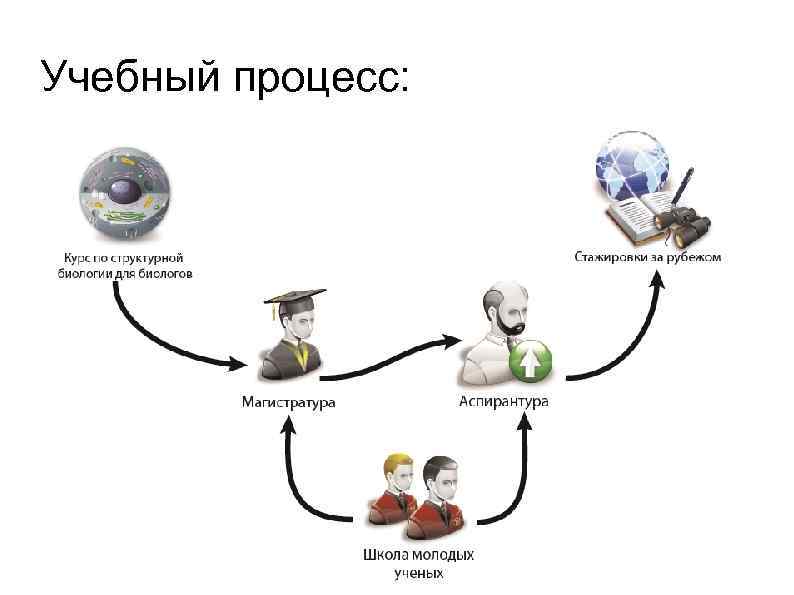 Учебный процесс:

Курс по структурной биологии для биологов

Стажировки за рубежом

Магистратура

Аспирантура

Школа молодых ученых